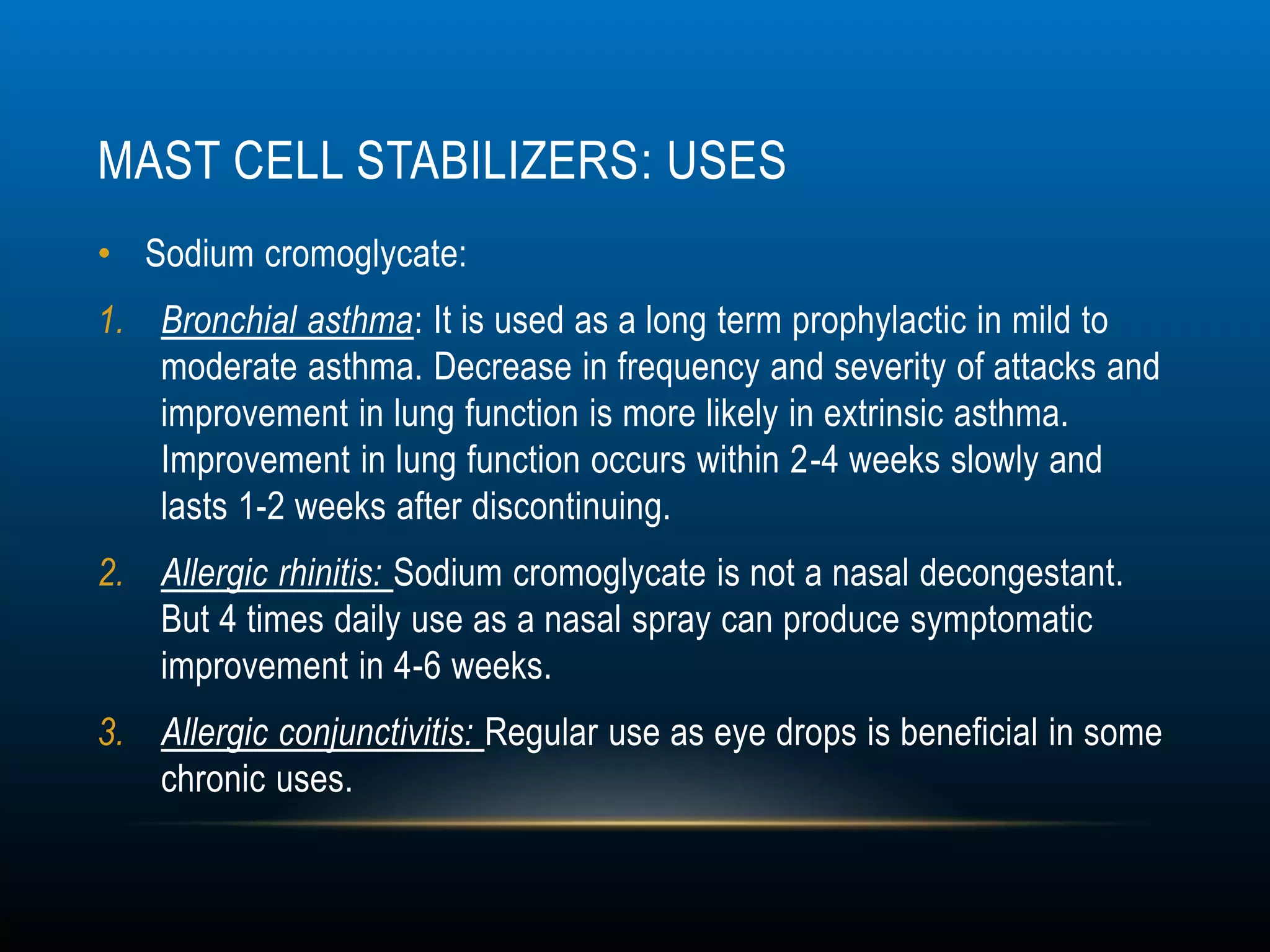 MAST CELL STABILIZERS: USES

• Sodium cromoglycate:

1. Bronchial asthma: It is used as a long term prophylactic in mild to moderate asthma. Decrease in frequency and severity of attacks and improvement in lung function is more likely in extrinsic asthma. Improvement in lung function occurs within 2-4 weeks slowly and lasts 1-2 weeks after discontinuing.

2. Allergic rhinitis: Sodium cromoglycate is not a nasal decongestant. But 4 times daily use as a nasal spray can produce symptomatic improvement in 4-6 weeks.

3. Allergic conjunctivitis: Regular use as eye drops is beneficial in some chronic uses.